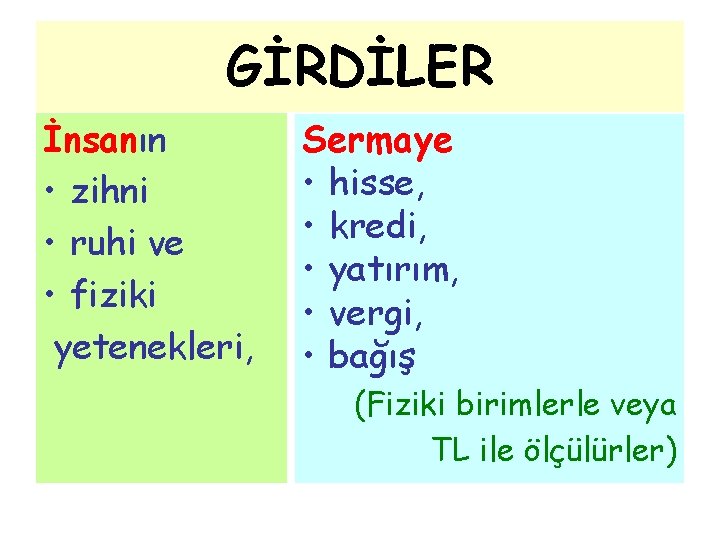 GİRDİLER

İnsanın
• zihni
• ruhi ve
• fiziki
yetenekleri,

Sermaye
• hisse,
• kredi,
• yatırım,
• vergi,
• bağış
(Fiziki birimlerle veya TL ile ölçülürler)